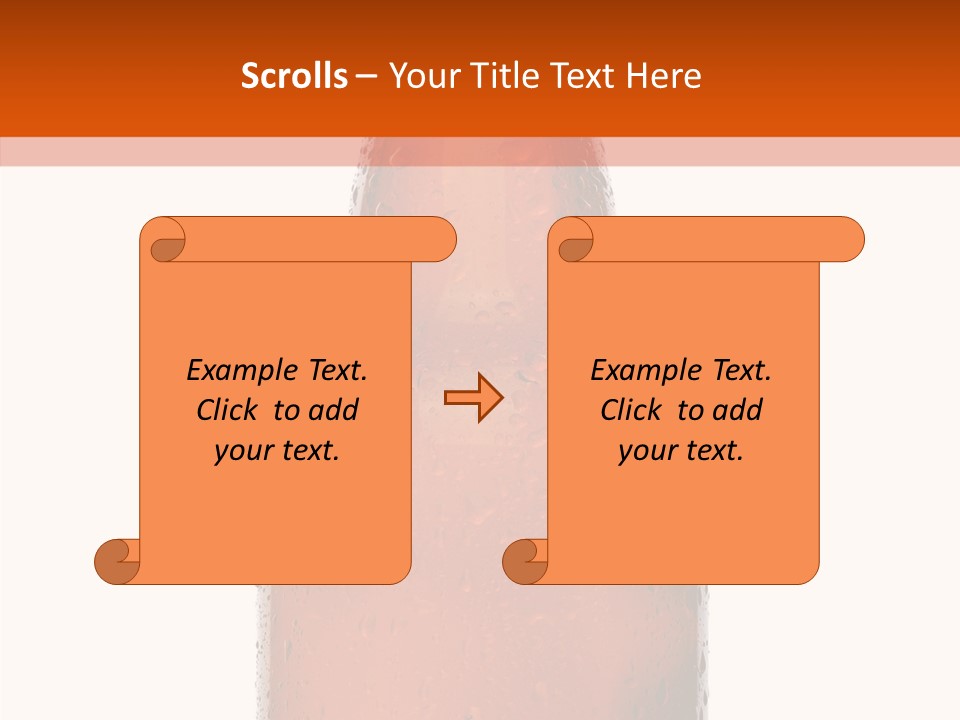 Scrolls – Your Title Text Here

Example Text. Click to add your text.

Example Text. Click to add your text.